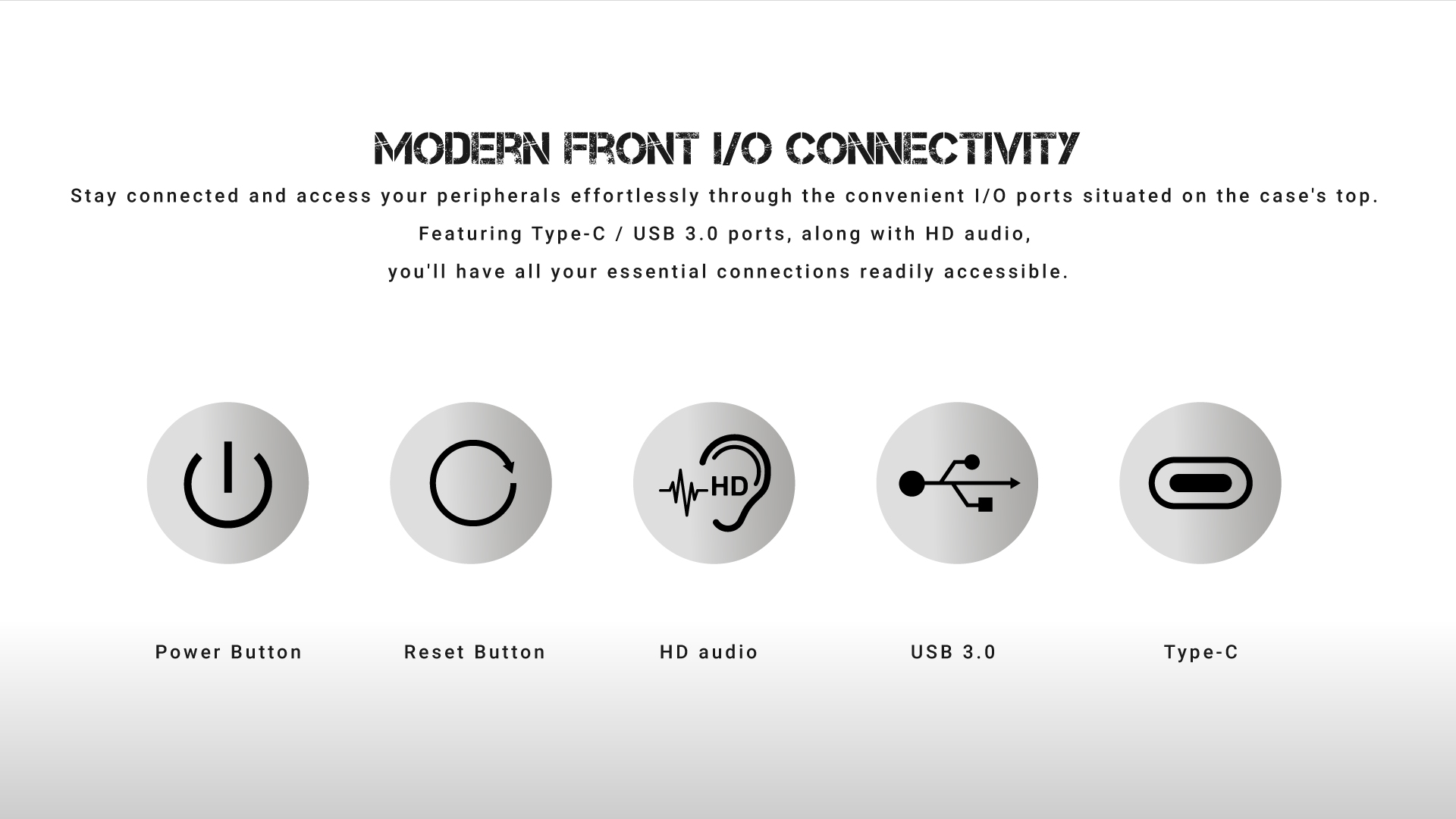 MODERN FRONT I/O CONNECTIVITY

Stay connected and access your peripherals effortlessly through the convenient I/O ports situated on the case's top. Featuring Type-C / USB 3.0 ports, along with HD audio, you'll have all your essential connections readily accessible.

HD

Power Button

Reset Button

HD audio

USB 3.0

Type-C